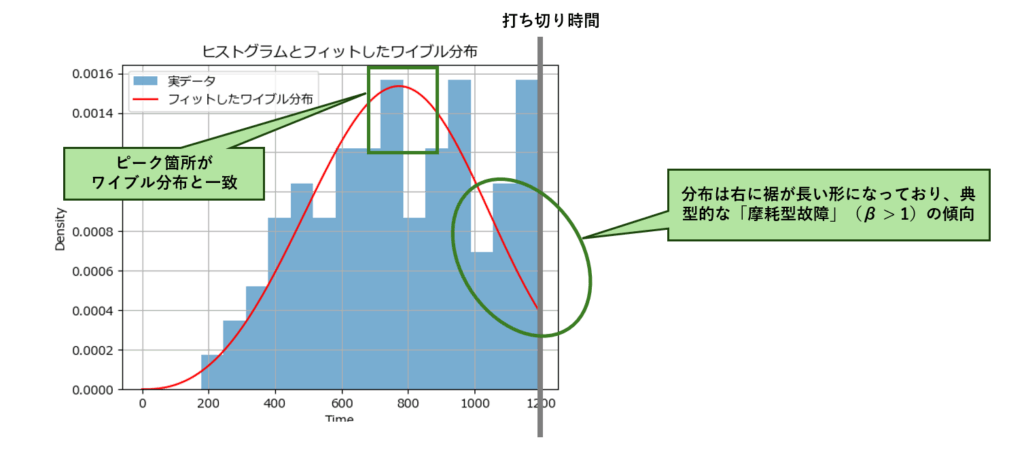 打ち切り時間

ヒストグラムとフィットしたワイブル分布

実データ
フィットしたワイブル分布

ピーク箇所が
ワイブル分布と一致

分布は右に裾が長い形になっており、典型的な「摩耗型故障」（$\beta > 1$）の傾向

Density
0.0016
0.0014
0.0008
0.0006
0.0004
0.0002
0.0000

0
200
400
600
800
1000
1200
Time